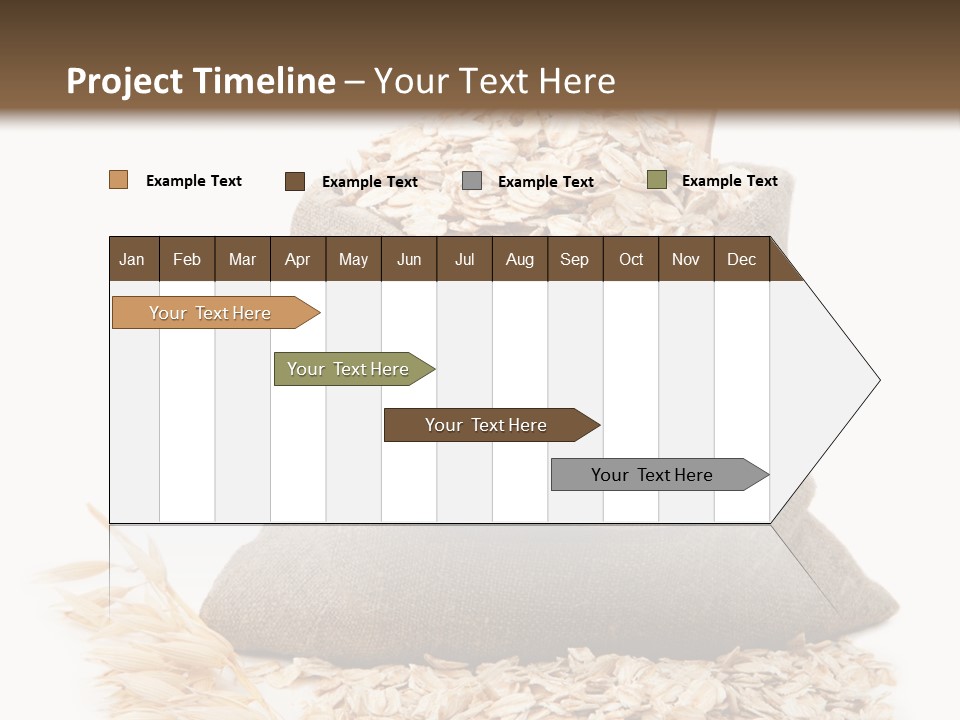 Project Timeline – Your Text Here

Example Text Example Text Example Text Example Text

| Jan | Feb | Mar | Apr | May | Jun | Jul | Aug | Sep | Oct | Nov | Dec |
|---|---|---|---|---|---|---|---|---|---|---|---|

Your Text Here

Your Text Here

Your Text Here

Your Text Here